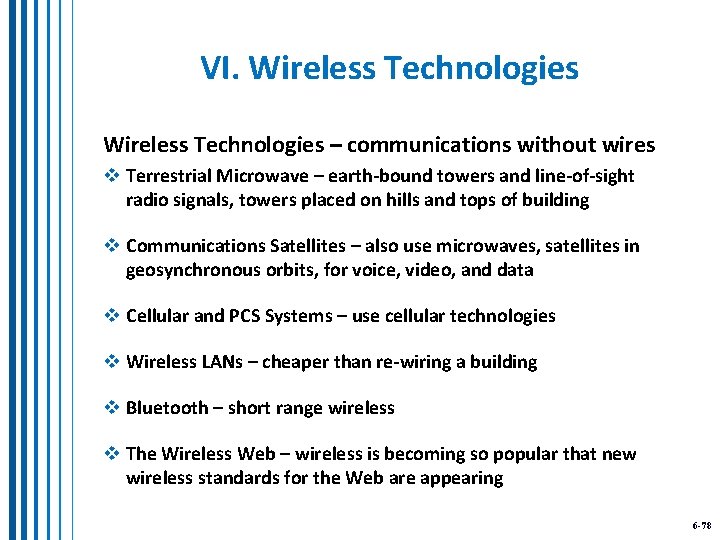 VI. Wireless Technologies

Wireless Technologies – communications without wires

❖ Terrestrial Microwave – earth-bound towers and line-of-sight radio signals, towers placed on hills and tops of building

❖ Communications Satellites – also use microwaves, satellites in geosynchronous orbits, for voice, video, and data

❖ Cellular and PCS Systems – use cellular technologies

❖ Wireless LANs – cheaper than re-wiring a building

❖ Bluetooth – short range wireless

❖ The Wireless Web – wireless is becoming so popular that new wireless standards for the Web are appearing

6-78